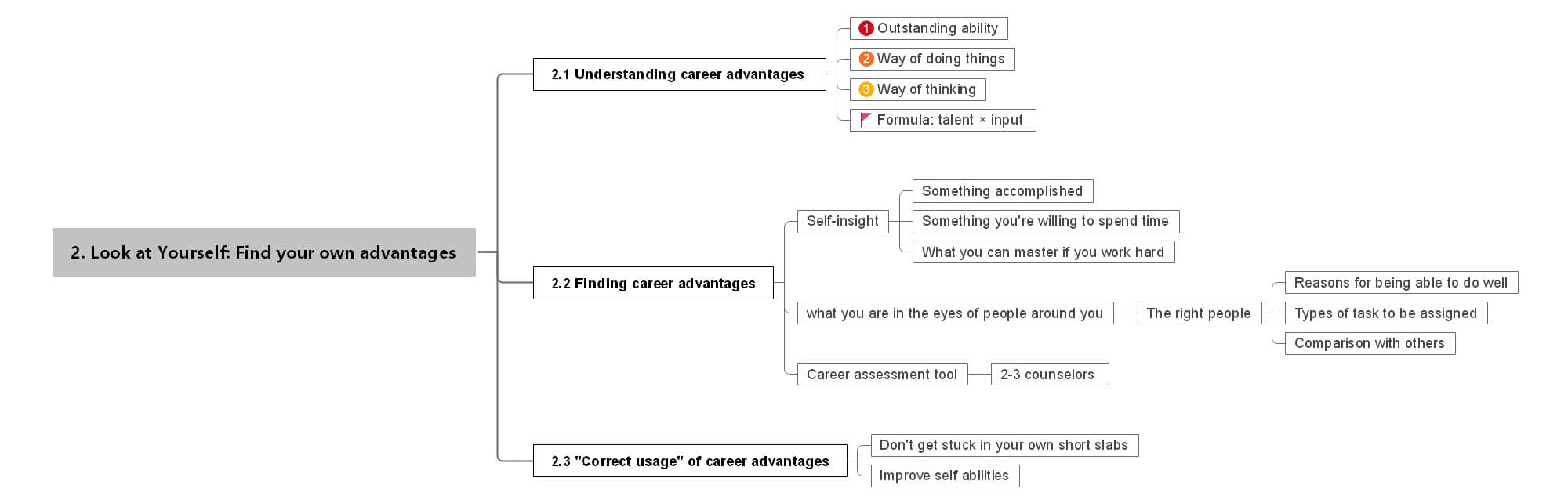 2. Look at Yourself: Find your own advantages

2.1 Understanding career advantages

1 Outstanding ability

2 Way of doing things

3 Way of thinking

Formula: talent × input

2.2 Finding career advantages

Self-insight

Something accomplished

Something you're willing to spend time

What you can master if you work hard

what you are in the eyes of people around you

The right people

Reasons for being able to do well

Types of task to be assigned

Comparison with others

Career assessment tool

2-3 counselors

2.3 "Correct usage" of career advantages

Don't get stuck in your own short slabs

Improve self abilities